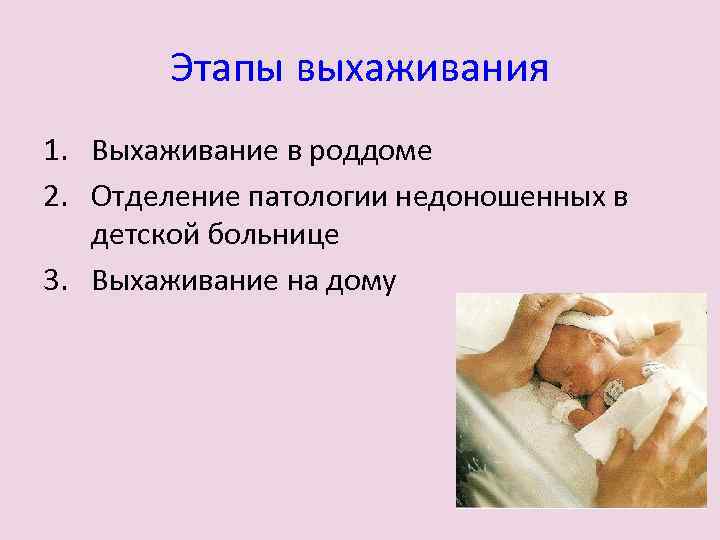 Этапы выхаживания

1. Выхаживание в роддоме
2. Отделение патологии недоношенных в детской больнице
3. Выхаживание на дому